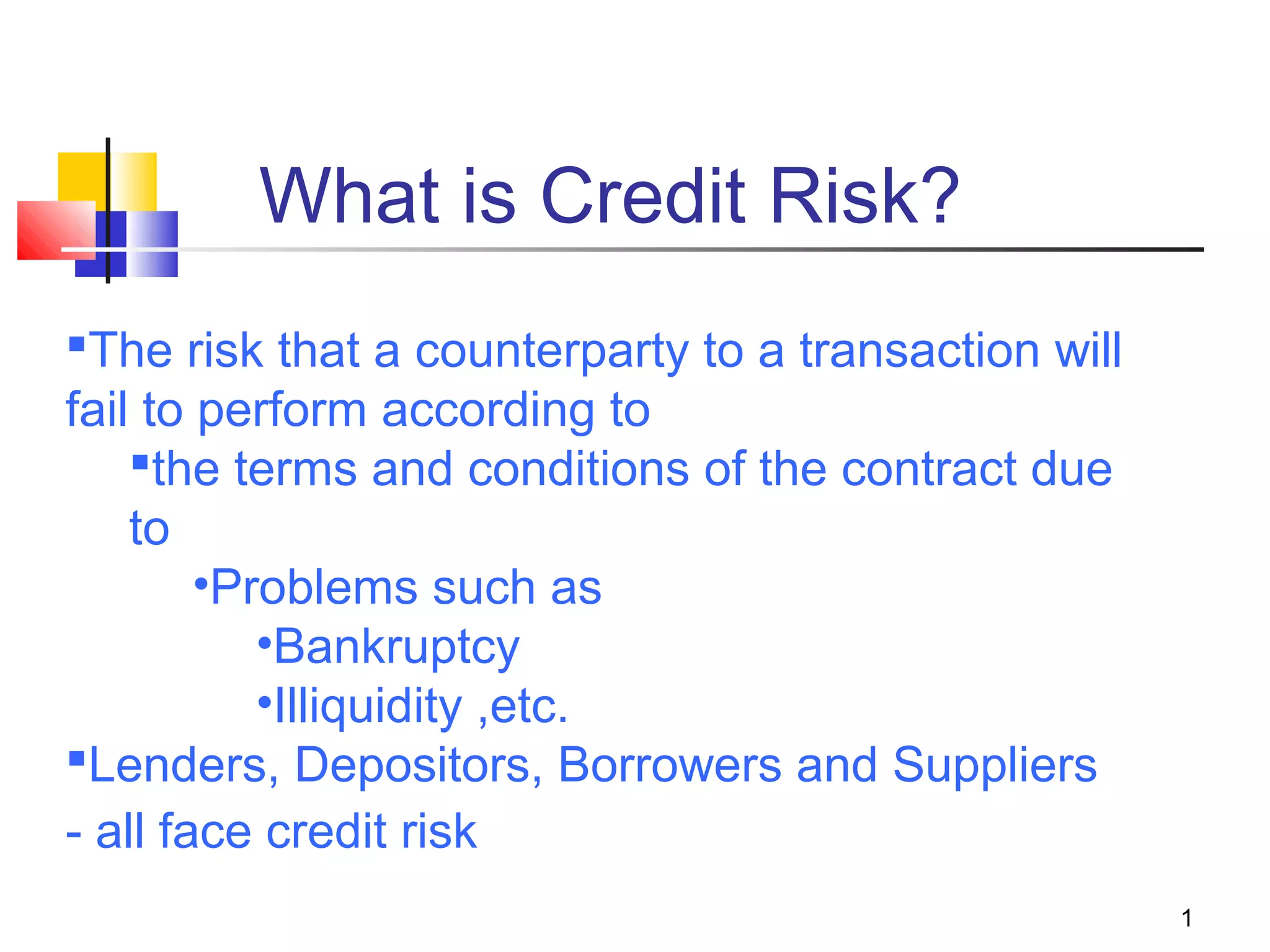 What is Credit Risk?

▪The risk that a counterparty to a transaction will fail to perform according to

▪the terms and conditions of the contract due to

•Problems such as

•Bankruptcy

•Illiquidity ,etc.

▪Lenders, Depositors, Borrowers and Suppliers

- all face credit risk

1